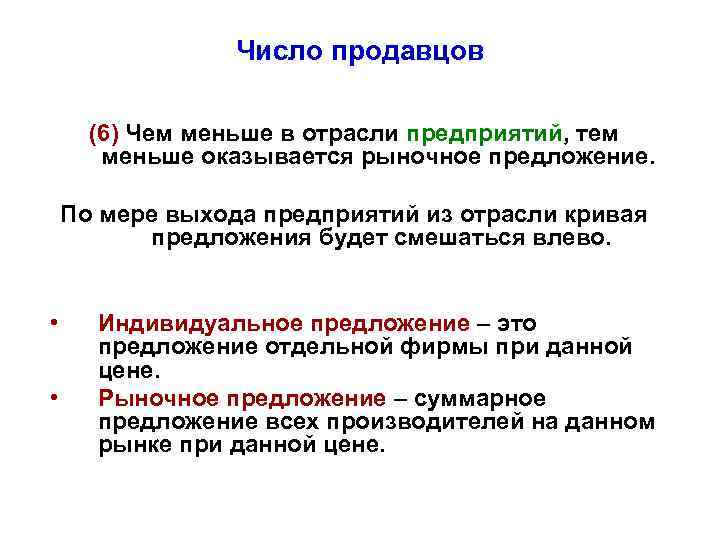 Число продавцов

(6) Чем меньше в отрасли предприятий, тем меньше оказывается рыночное предложение.

По мере выхода предприятий из отрасли кривая предложения будет смешаться влево.

• Индивидуальное предложение – это предложение отдельной фирмы при данной цене.
• Рыночное предложение – суммарное предложение всех производителей на данном рынке при данной цене.